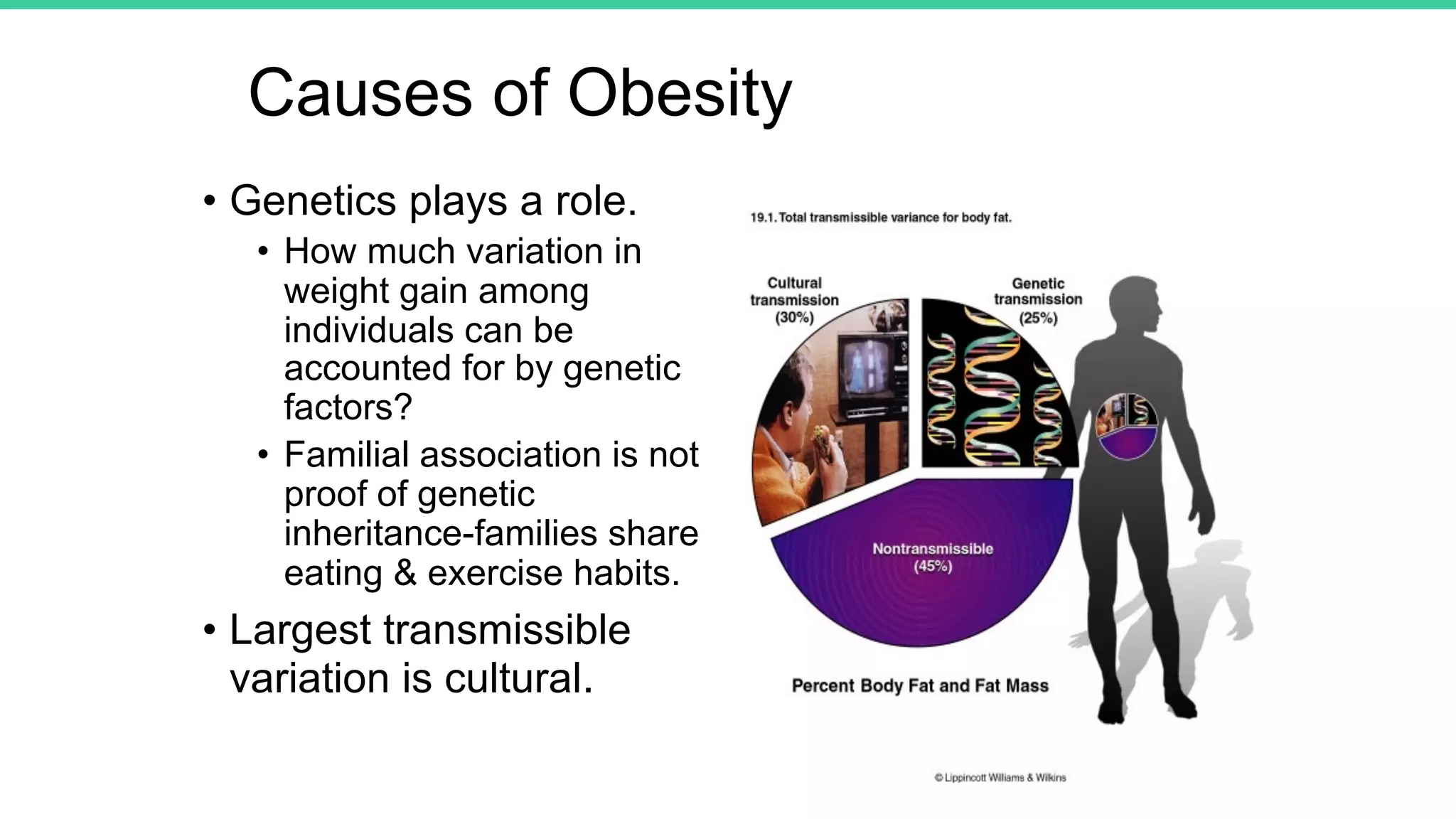 Causes of Obesity

• Genetics plays a role.
  • How much variation in weight gain among individuals can be accounted for by genetic factors?
  • Familial association is not proof of genetic inheritance-families share eating & exercise habits.
• Largest transmissible variation is cultural.

19.1. Total transmissible variance for body fat.

Cultural transmission (30%)

Genetic transmission (25%)

Nontransmissible (45%)

Percent Body Fat and Fat Mass

© Lippincott Williams & Wilkins